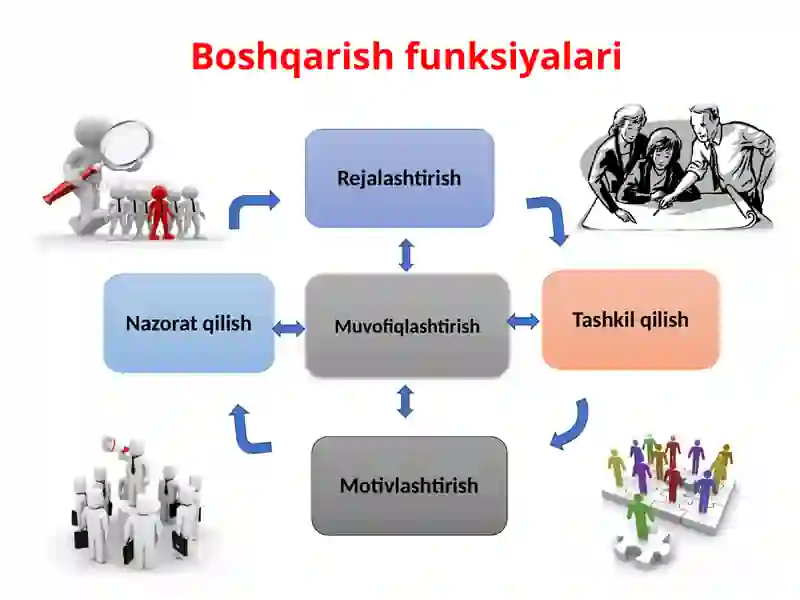 Boshqarish funksiyalari

Rejalashtirish

Nazorat qilish

Muvofiqlashtirish

Tashkil qilish

Motivlashtirish